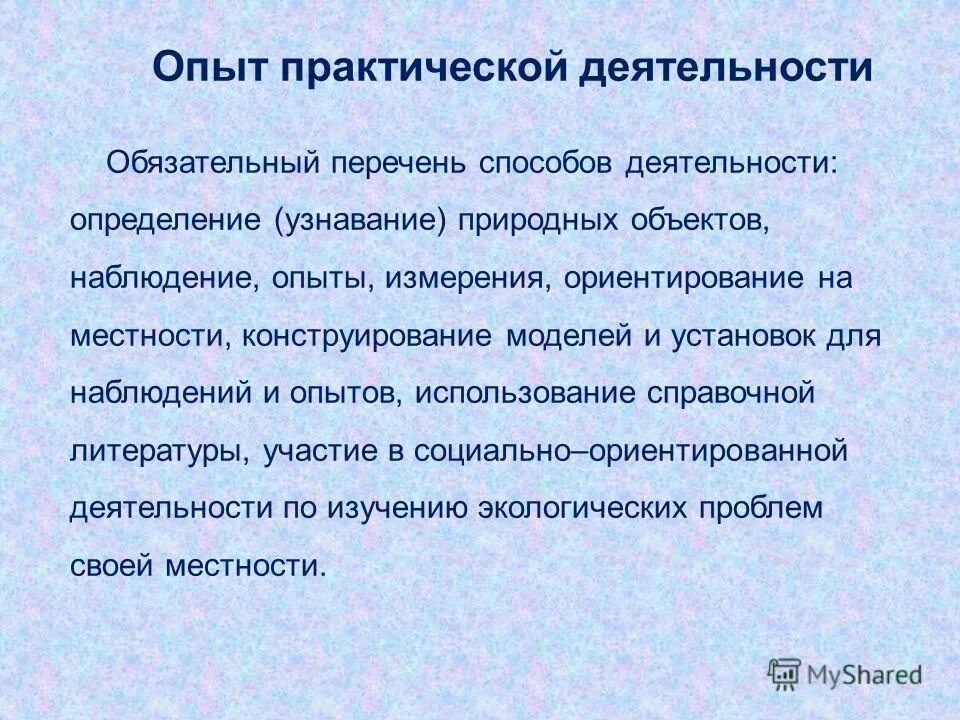 Опыт практической деятельности

Обязательный перечень способов деятельности: определение (узнавание) природных объектов, наблюдение, опыты, измерения, ориентирование на местности, конструирование моделей и установок для наблюдений и опытов, использование справочной литературы, участие в социально–ориентированной деятельности по изучению экологических проблем своей местности.

MyShared